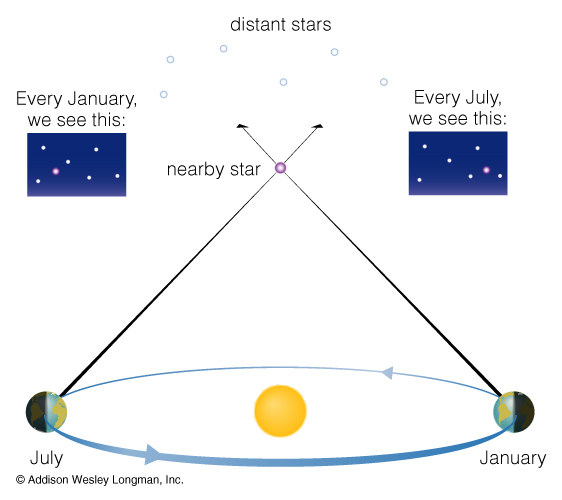 distant stars

Every January, we see this:

Every July, we see this:

nearby star

July

January

© Addison Wesley Longman, Inc.